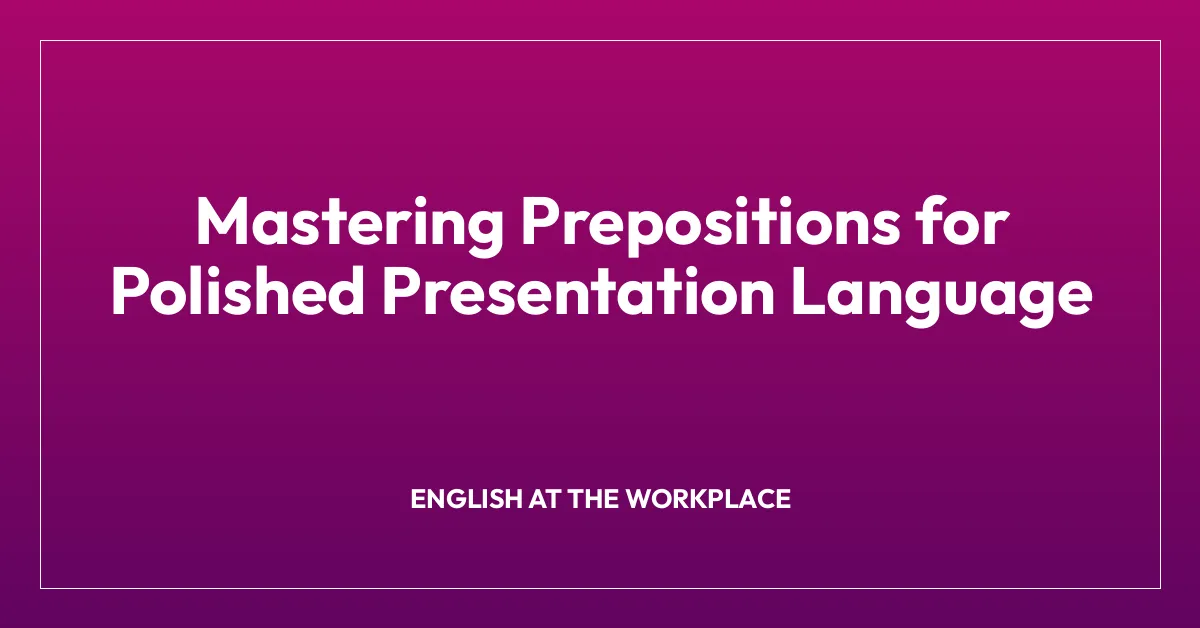 Mastering Prepositions for Polished Presentation Language

ENGLISH AT THE WORKPLACE